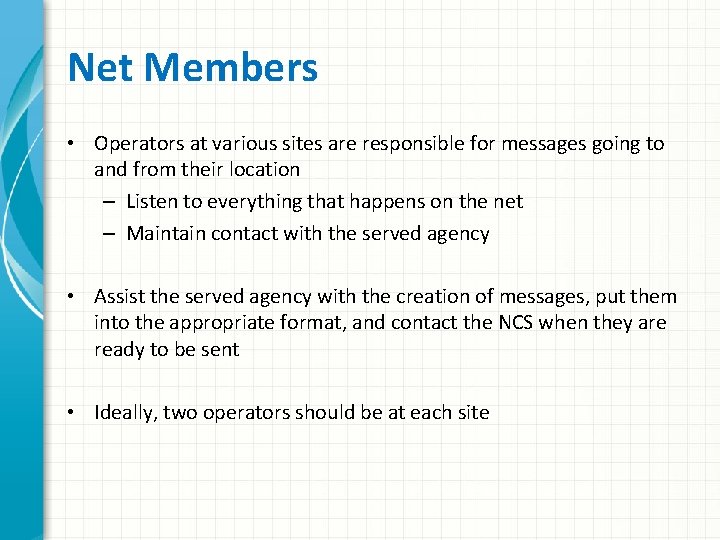 Net Members

• Operators at various sites are responsible for messages going to and from their location
– Listen to everything that happens on the net
– Maintain contact with the served agency

• Assist the served agency with the creation of messages, put them into the appropriate format, and contact the NCS when they are ready to be sent

• Ideally, two operators should be at each site